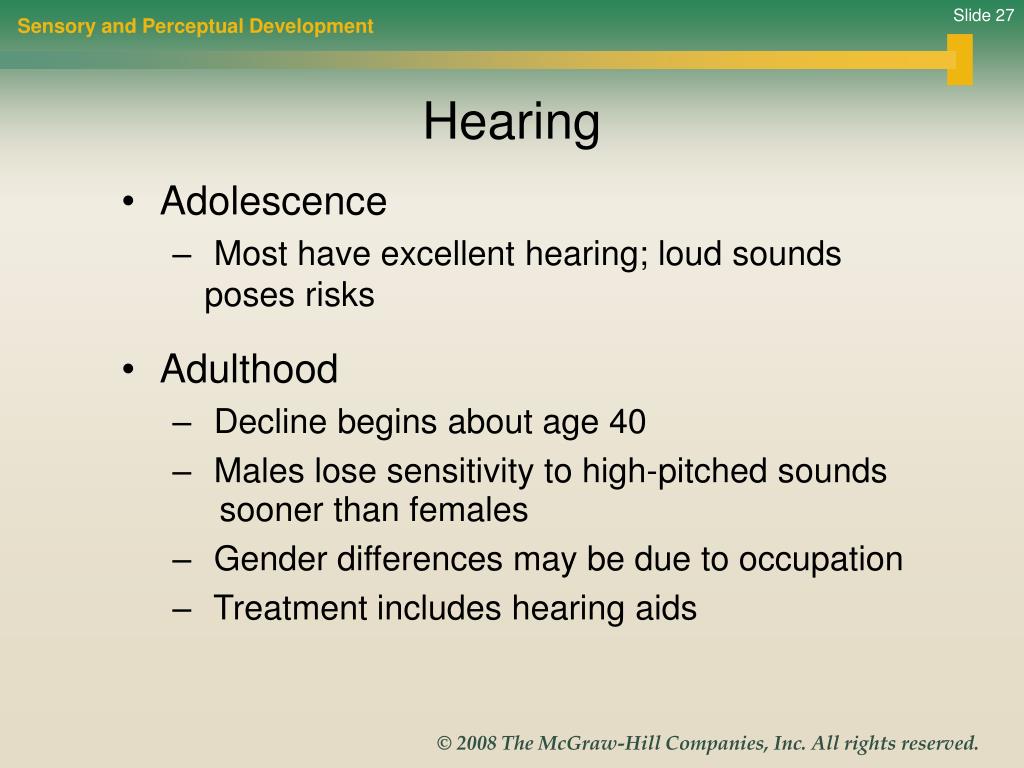 Sensory and Perceptual Development

Slide 27

Hearing

• Adolescence
– Most have excellent hearing; loud sounds poses risks

• Adulthood
– Decline begins about age 40
– Males lose sensitivity to high-pitched sounds sooner than females
– Gender differences may be due to occupation
– Treatment includes hearing aids

© 2008 The McGraw-Hill Companies, Inc. All rights reserved.